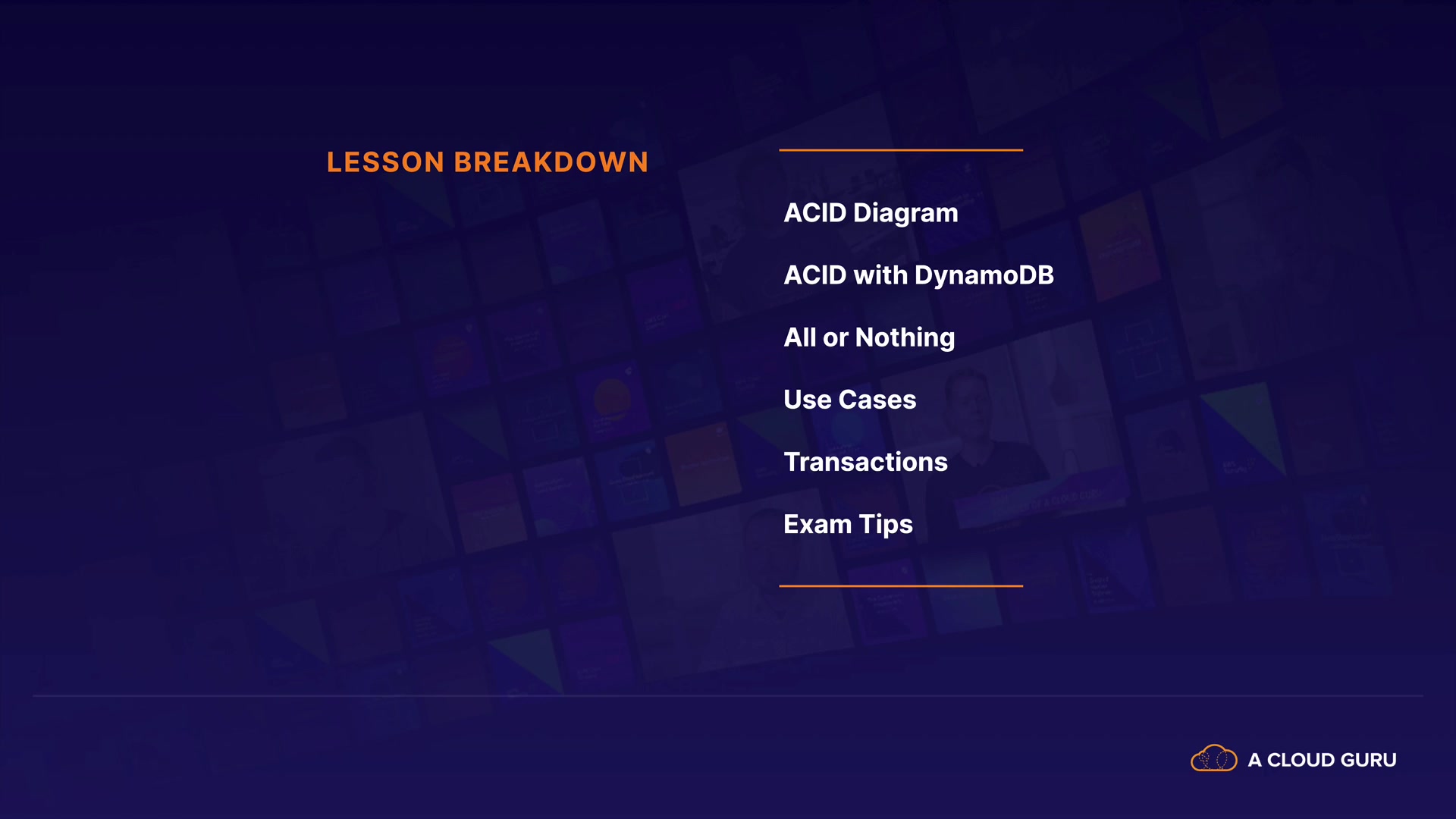 LESSON BREAKDOWN

ACID Diagram

ACID with DynamoDB

All or Nothing

Use Cases

Transactions

Exam Tips

A CLOUD GURU